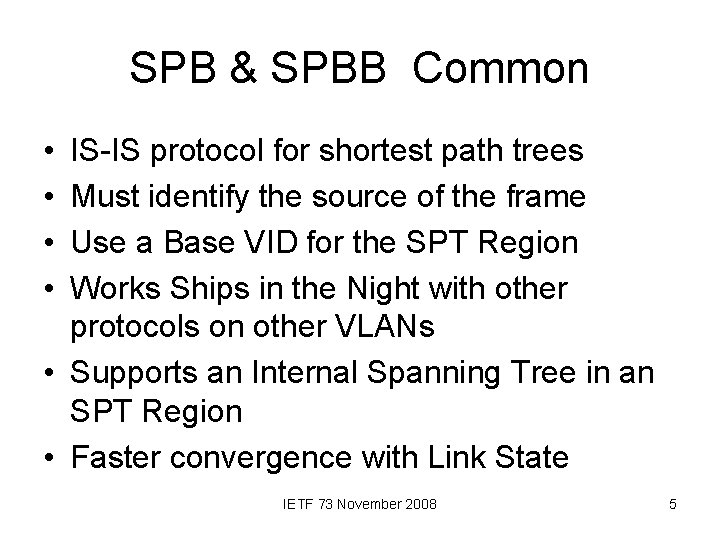 SPB & SPBB Common

• IS-IS protocol for shortest path trees
• Must identify the source of the frame
• Use a Base VID for the SPT Region
• Works Ships in the Night with other protocols on other VLANs
• Supports an Internal Spanning Tree in an SPT Region
• Faster convergence with Link State

IETF 73 November 2008

5